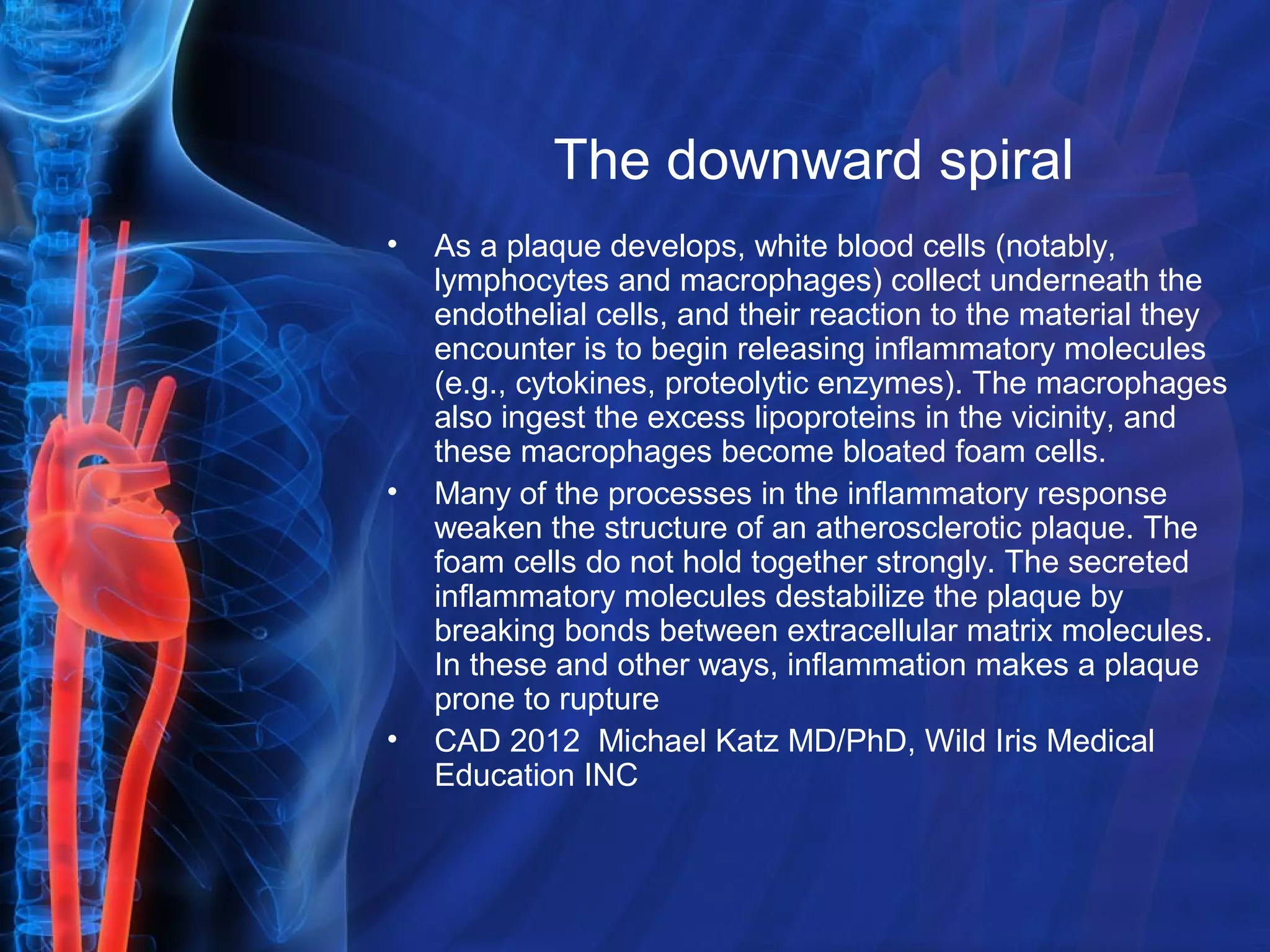 The downward spiral

• As a plaque develops, white blood cells (notably, lymphocytes and macrophages) collect underneath the endothelial cells, and their reaction to the material they encounter is to begin releasing inflammatory molecules (e.g., cytokines, proteolytic enzymes). The macrophages also ingest the excess lipoproteins in the vicinity, and these macrophages become bloated foam cells.
• Many of the processes in the inflammatory response weaken the structure of an atherosclerotic plaque. The foam cells do not hold together strongly. The secreted inflammatory molecules destabilize the plaque by breaking bonds between extracellular matrix molecules. In these and other ways, inflammation makes a plaque prone to rupture
• CAD 2012 Michael Katz MD/PhD, Wild Iris Medical Education INC